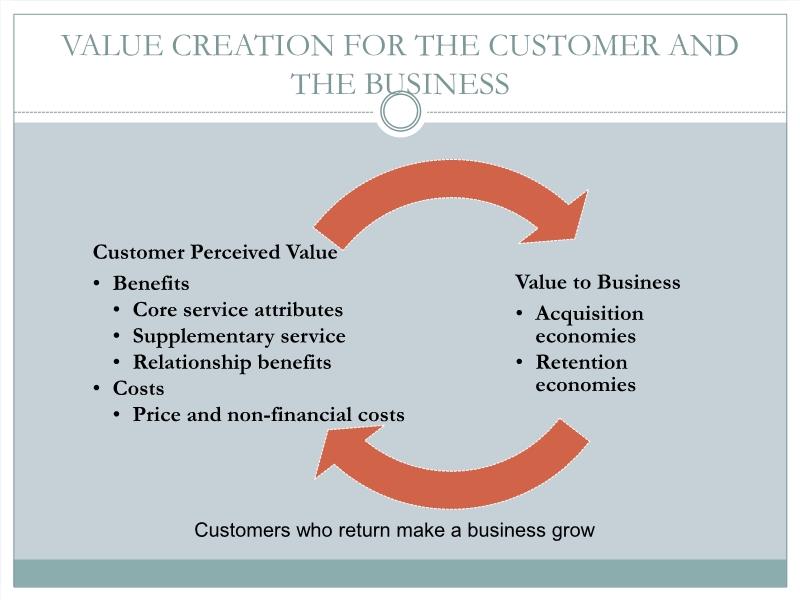 VALUE CREATION FOR THE CUSTOMER AND THE BUSINESS

Customer Perceived Value
• Benefits
  • Core service attributes
  • Supplementary service
  • Relationship benefits
• Costs
  • Price and non-financial costs

Value to Business
• Acquisition economies
• Retention economies

Customers who return make a business grow